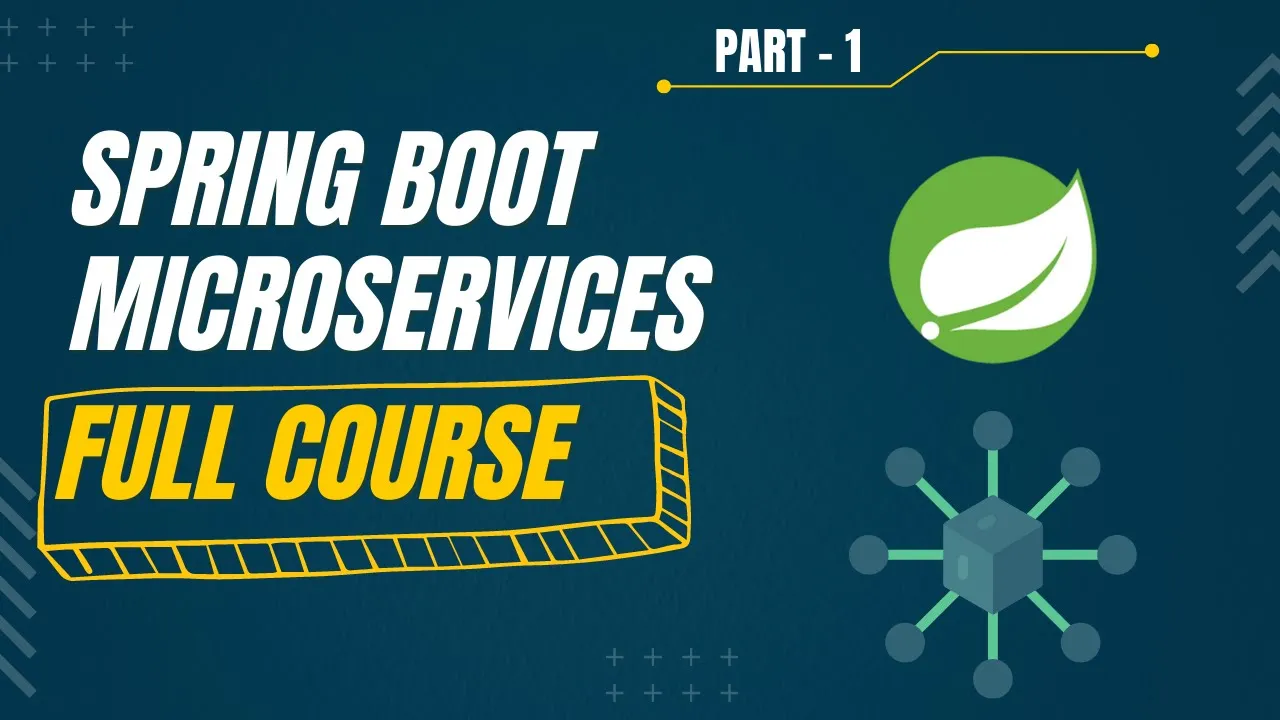 PART - 1

SPRING BOOT MICROSERVICES

FULL COURSE